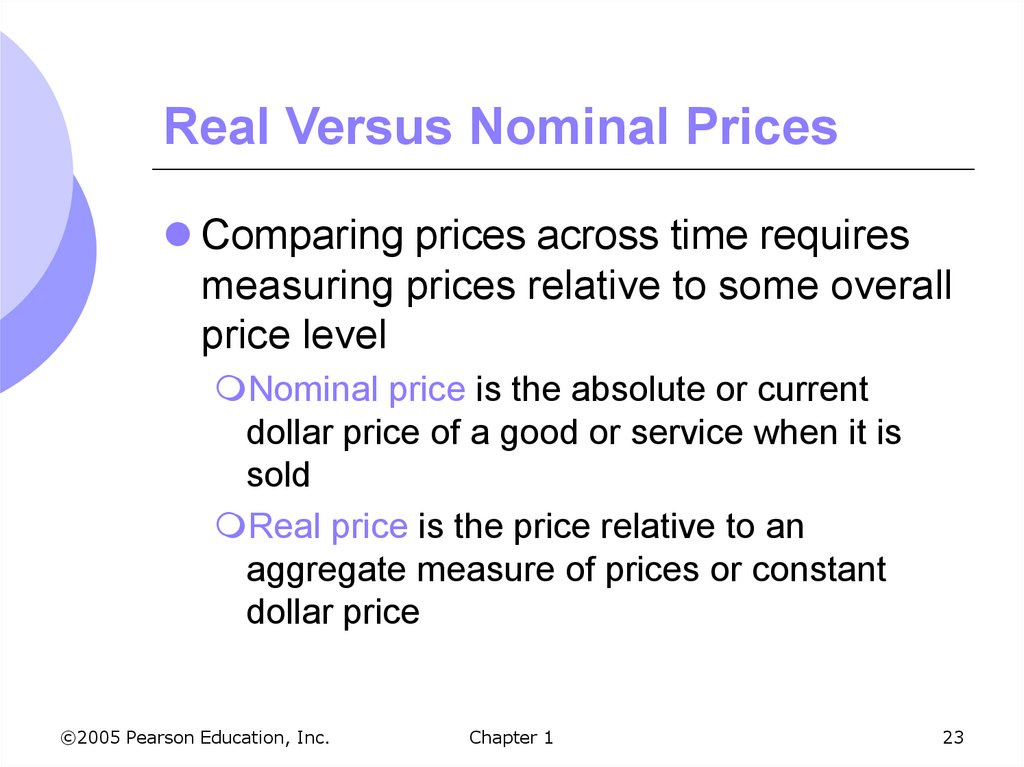 Real Versus Nominal Prices

Comparing prices across time requires measuring prices relative to some overall price level

Nominal price is the absolute or current dollar price of a good or service when it is sold

Real price is the price relative to an aggregate measure of prices or constant dollar price

©2005 Pearson Education, Inc.

Chapter 1

23